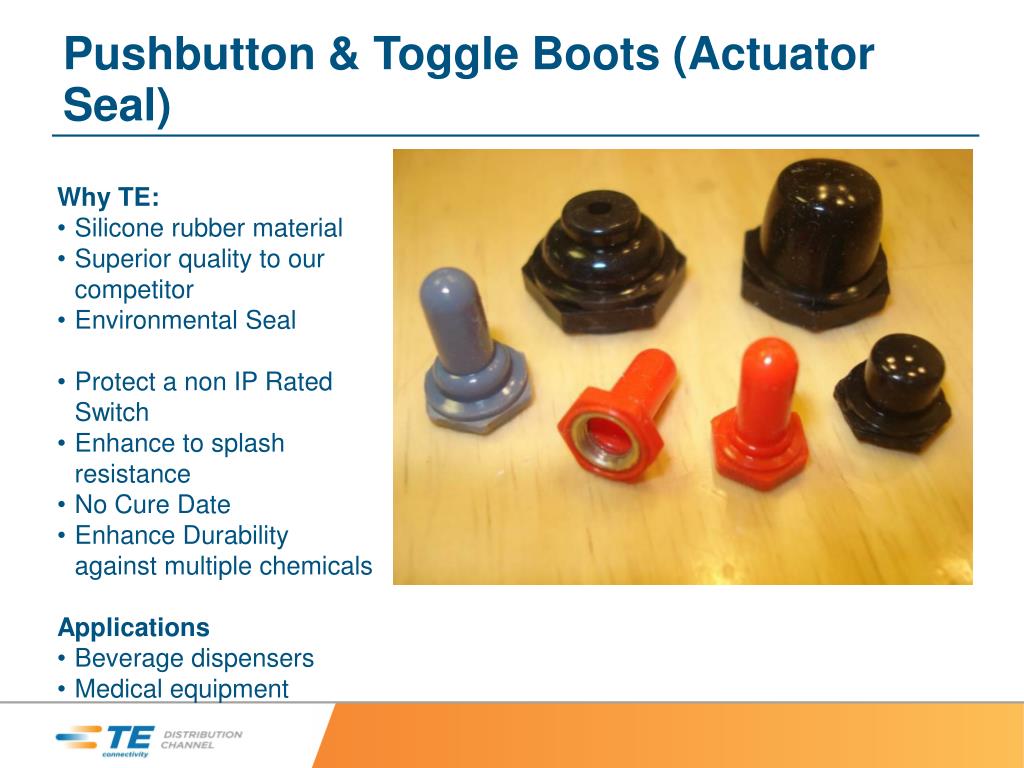 Pushbutton & Toggle Boots (Actuator Seal)

Why TE:
• Silicone rubber material
• Superior quality to our competitor
• Environmental Seal

• Protect a non IP Rated Switch
• Enhance to splash resistance
• No Cure Date
• Enhance Durability against multiple chemicals

Applications
• Beverage dispensers
• Medical equipment

TE connectivity DISTRIBUTION CHANNEL